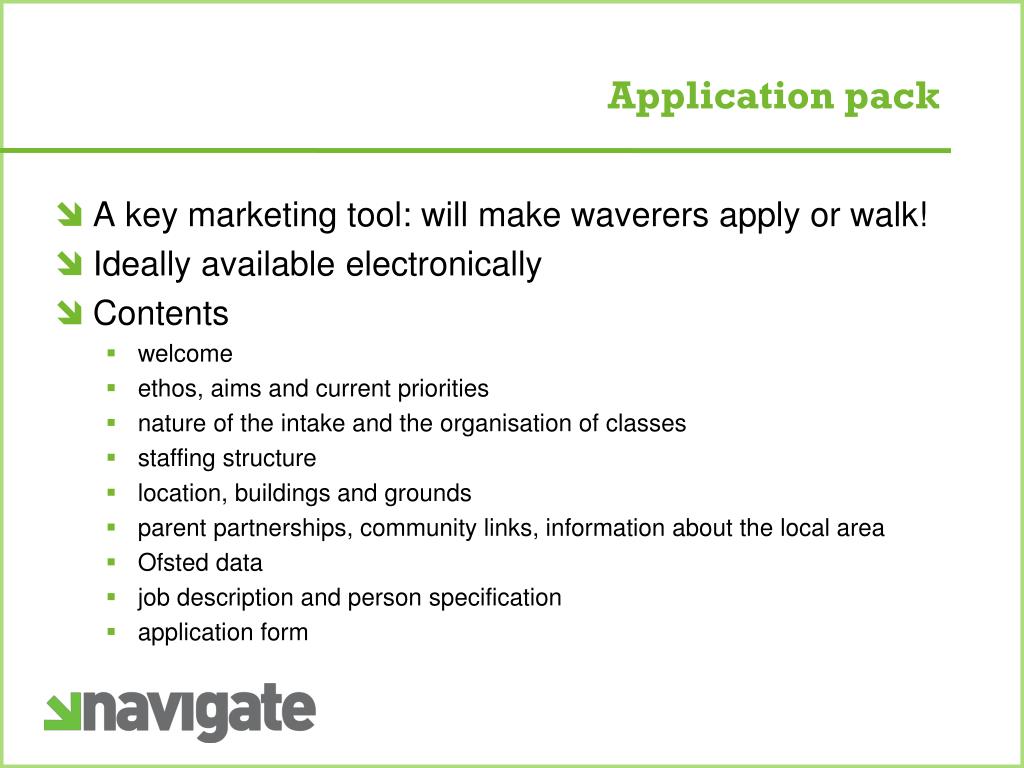 Application pack

A key marketing tool: will make waverers apply or walk!
Ideally available electronically
Contents
welcome
ethos, aims and current priorities
nature of the intake and the organisation of classes
staffing structure
location, buildings and grounds
parent partnerships, community links, information about the local area
Ofsted data
job description and person specification
application form

navigate